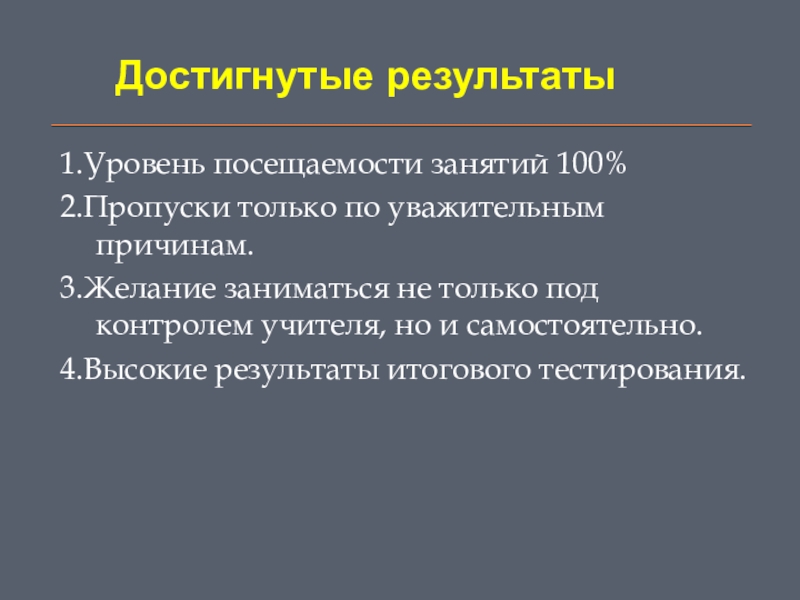 Достигнутые результаты

1.Уровень посещаемости занятий 100%

2.Пропуски только по уважительным причинам.

3.Желание заниматься не только под контролем учителя, но и самостоятельно.

4.Высокие результаты итогового тестирования.